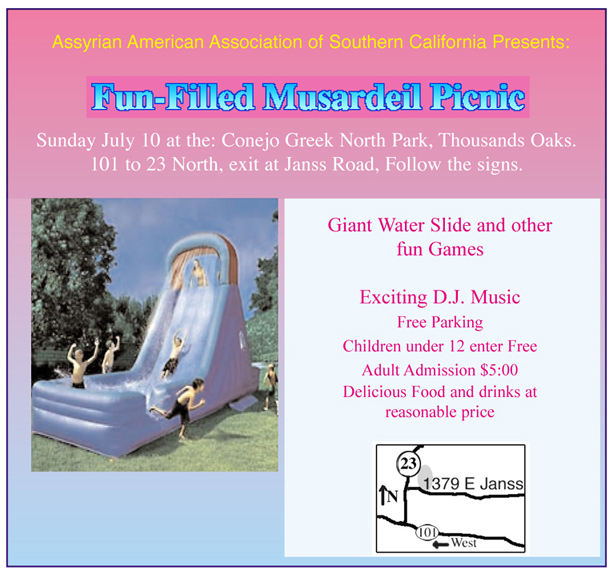 Assyrian American Association of Southern California Presents:

Fun-Filled Musardeil Picnic

Sunday July 10 at the: Conejo Greek North Park, Thousands Oaks. 101 to 23 North, exit at Janss Road, Follow the signs.

Giant Water Slide and other fun Games

Exciting D.J. Music

Free Parking

Children under 12 enter Free

Adult Admission $5:00

Delicious Food and drinks at reasonable price

23

1379 E Janss

N

101

West